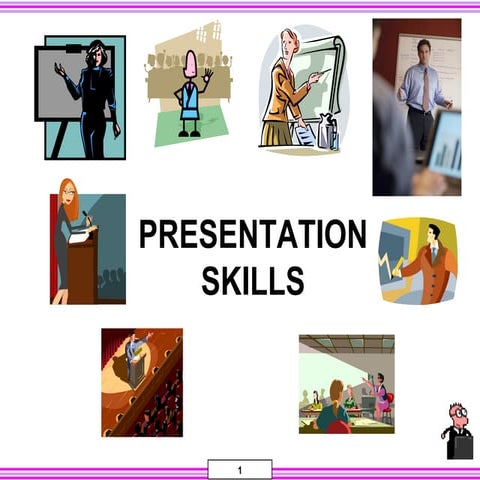 PRESENTATION SKILLS

1